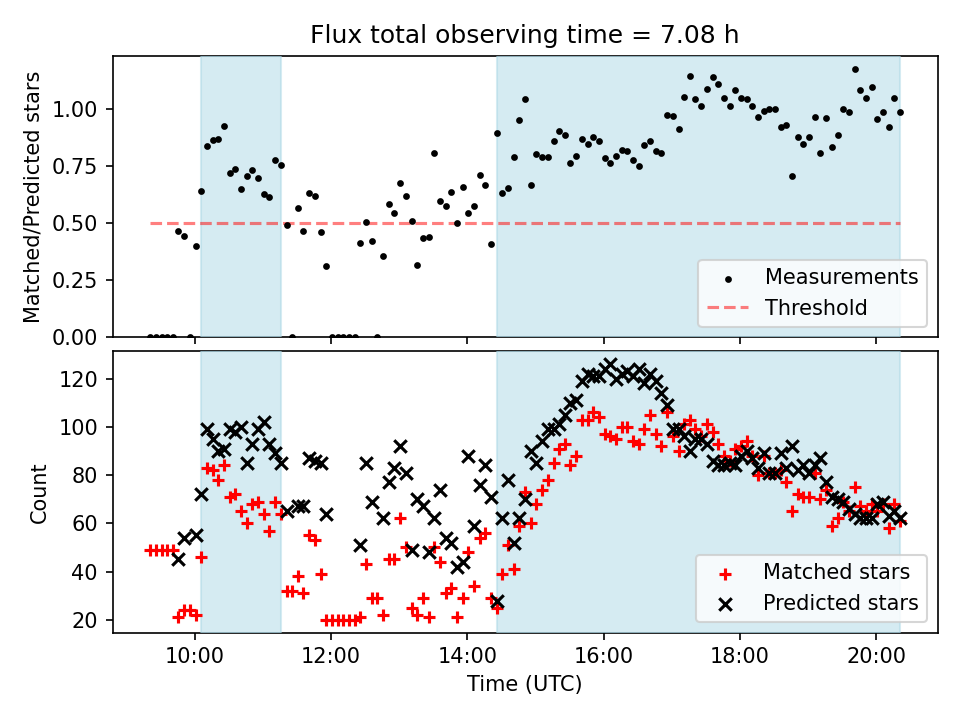 Flux total observing time = 7.08 h

Matched/Predicted stars
1.00
0.75
0.50
0.25
0.00

Measurements
Threshold

Count
120
100
80
60
40
20

Matched stars
Predicted stars

10:00
12:00
14:00
16:00
18:00
20:00
Time (UTC)